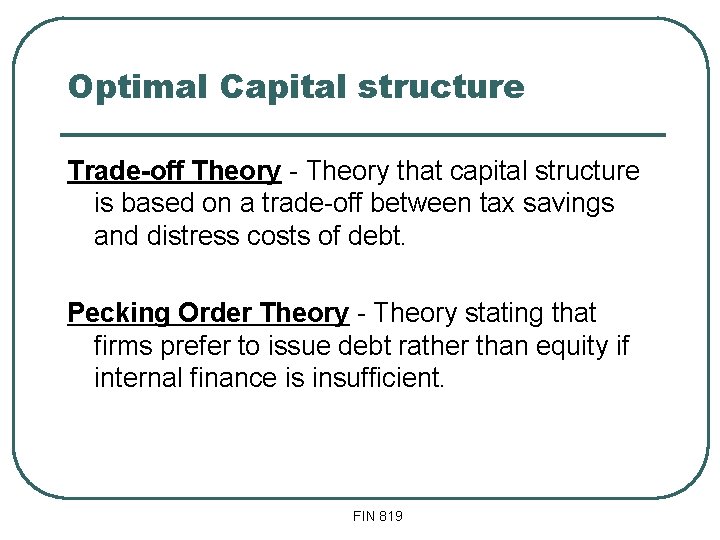 Optimal Capital structure

Trade-off Theory - Theory that capital structure is based on a trade-off between tax savings and distress costs of debt.

Pecking Order Theory - Theory stating that firms prefer to issue debt rather than equity if internal finance is insufficient.

FIN 819